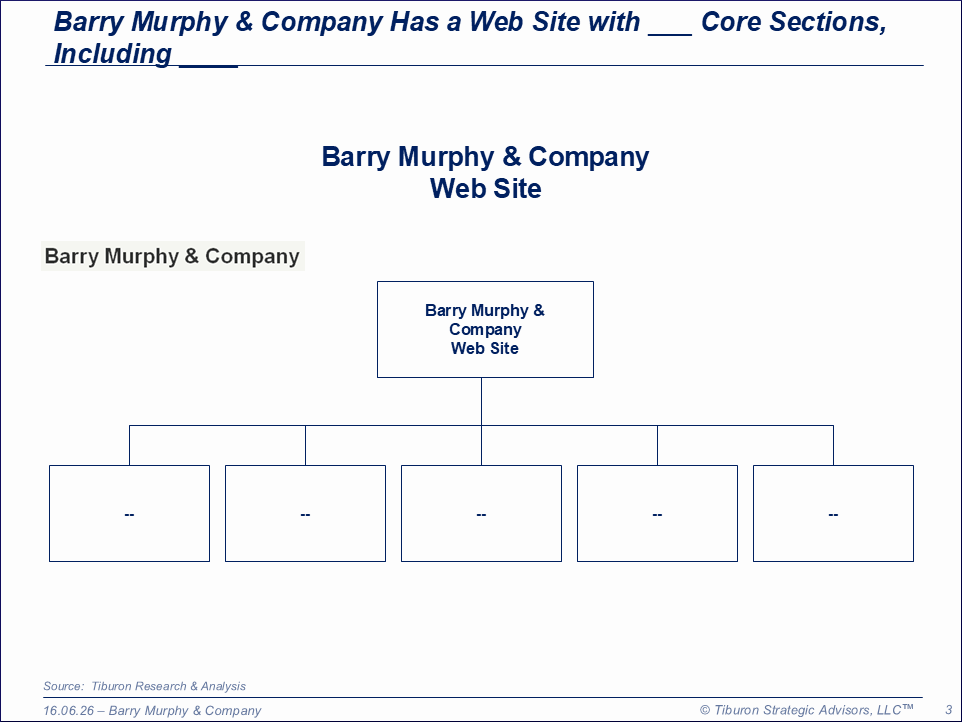 Barry Murphy & Company Has a Web Site with ___ Core Sections, Including ____

Barry Murphy & Company
Web Site

Barry Murphy & Company

Barry Murphy & Company
Web Site

--

--

--

--

--

Source: Tiburon Research & Analysis

16.06.26 – Barry Murphy & Company

© Tiburon Strategic Advisors, LLC™

3